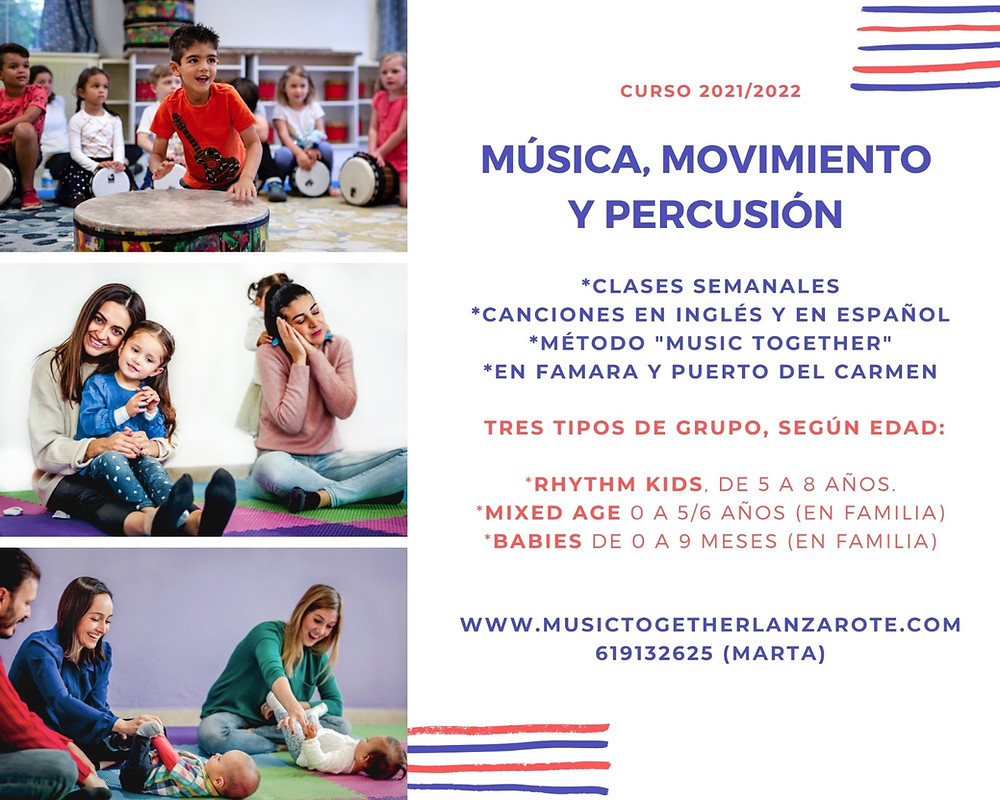 CURSO 2021/2022

MÚSICA, MOVIMIENTO Y PERCUSIÓN

*CLASES SEMANALES
*CANCIONES EN INGLÉS Y EN ESPAÑOL
*MÉTODO "MUSIC TOGETHER"
*EN FAMARA Y PUERTO DEL CARMEN

TRES TIPOS DE GRUPO, SEGÚN EDAD:

*RHYTHM KIDS, DE 5 A 8 AÑOS.
*MIXED AGE 0 A 5/6 AÑOS (EN FAMILIA)
*BABIES DE 0 A 9 MESES (EN FAMILIA)

WWW.MUSICTOGETHERLANZAROTE.COM
619132625 (MARTA)